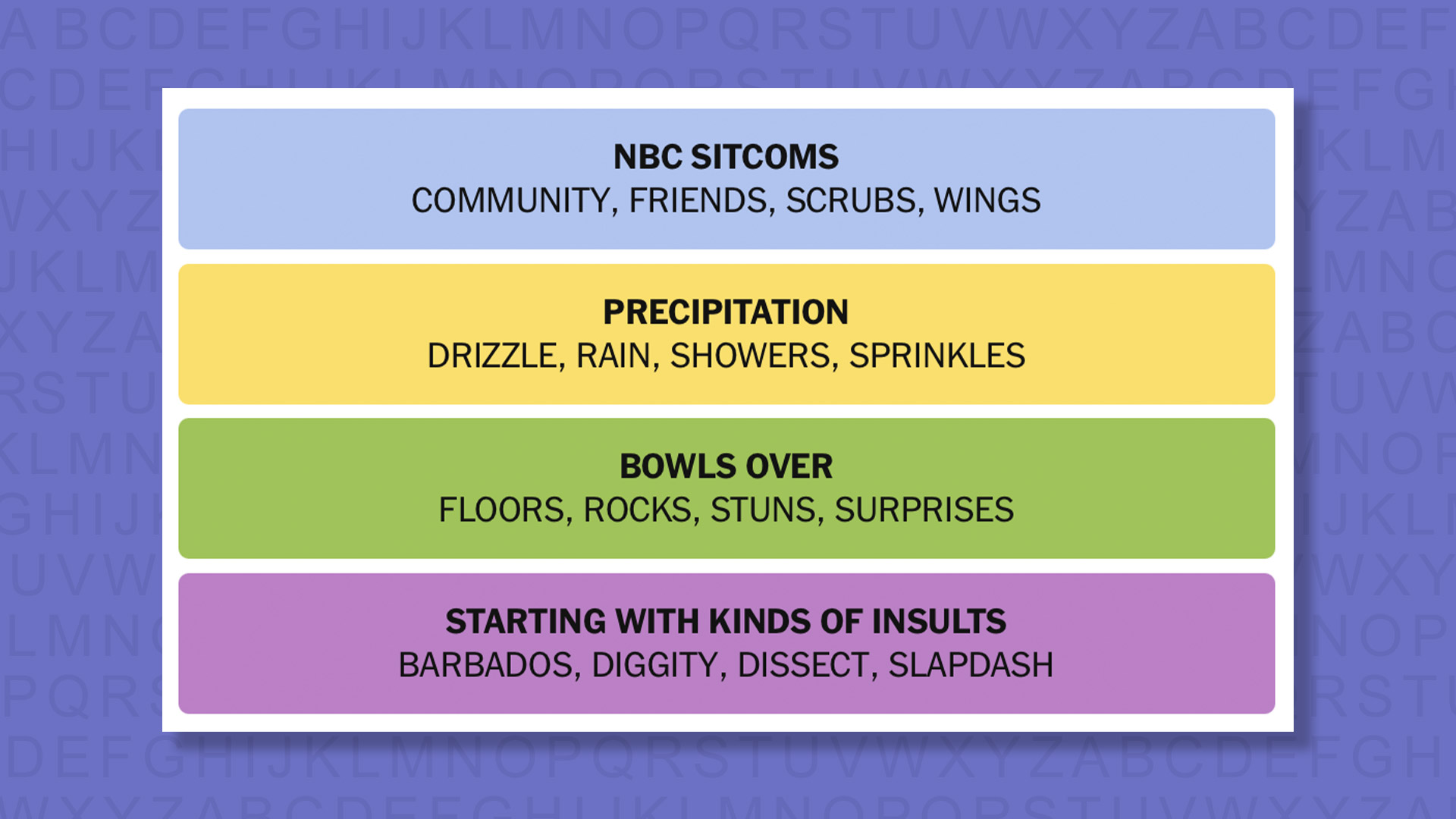 NBC SITCOMS
COMMUNITY, FRIENDS, SCRUBS, WINGS

PRECIPITATION
DRIZZLE, RAIN, SHOWERS, SPRINKLES

BOWLS OVER
FLOORS, ROCKS, STUNS, SURPRISES

STARTING WITH KINDS OF INSULTS
BARBADOS, DIGGITY, DISSECT, SLAPDASH